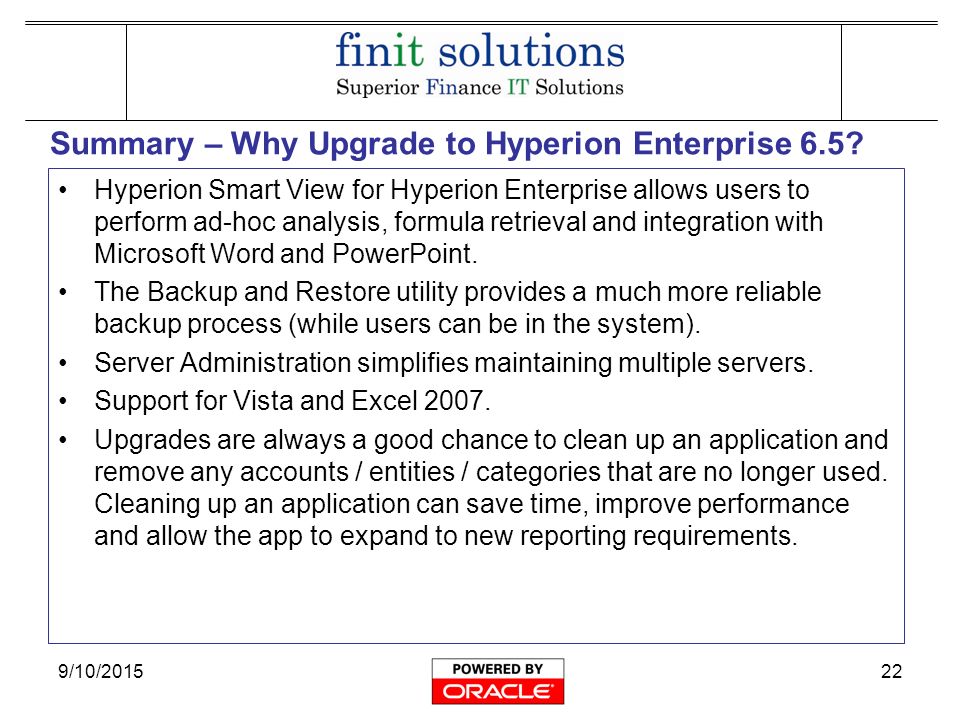 finit solutions
Superior Finance IT Solutions

Summary – Why Upgrade to Hyperion Enterprise 6.5?

• Hyperion Smart View for Hyperion Enterprise allows users to perform ad-hoc analysis, formula retrieval and integration with Microsoft Word and PowerPoint.
• The Backup and Restore utility provides a much more reliable backup process (while users can be in the system).
• Server Administration simplifies maintaining multiple servers.
• Support for Vista and Excel 2007.
• Upgrades are always a good chance to clean up an application and remove any accounts / entities / categories that are no longer used. Cleaning up an application can save time, improve performance and allow the app to expand to new reporting requirements.

9/10/2015

POWERED BY
ORACLE

22